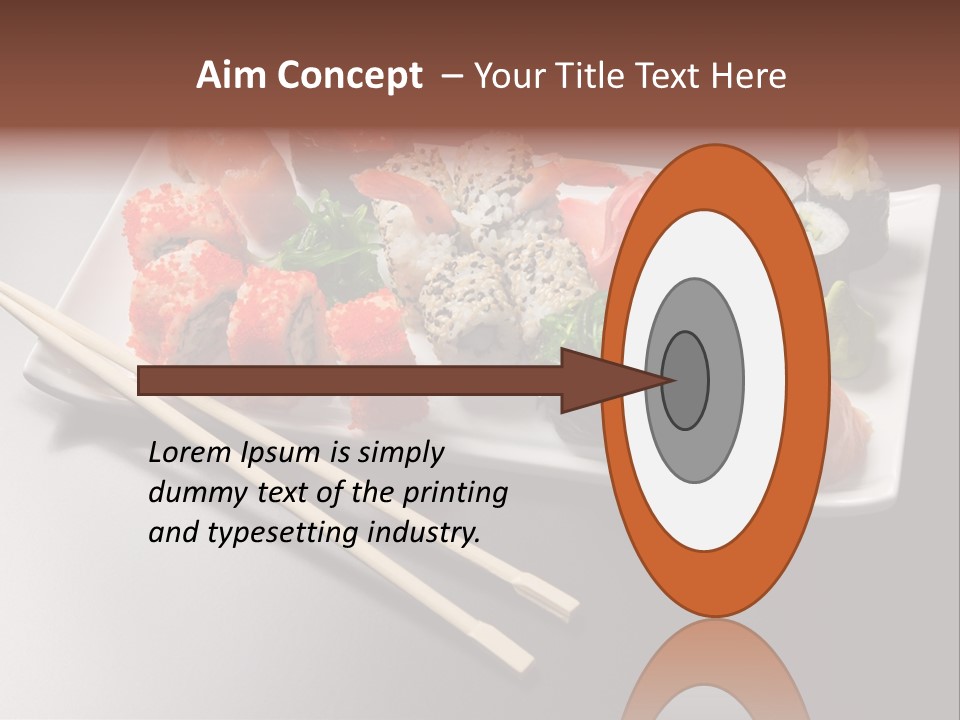 Aim Concept – Your Title Text Here

Lorem Ipsum is simply dummy text of the printing and typesetting industry.